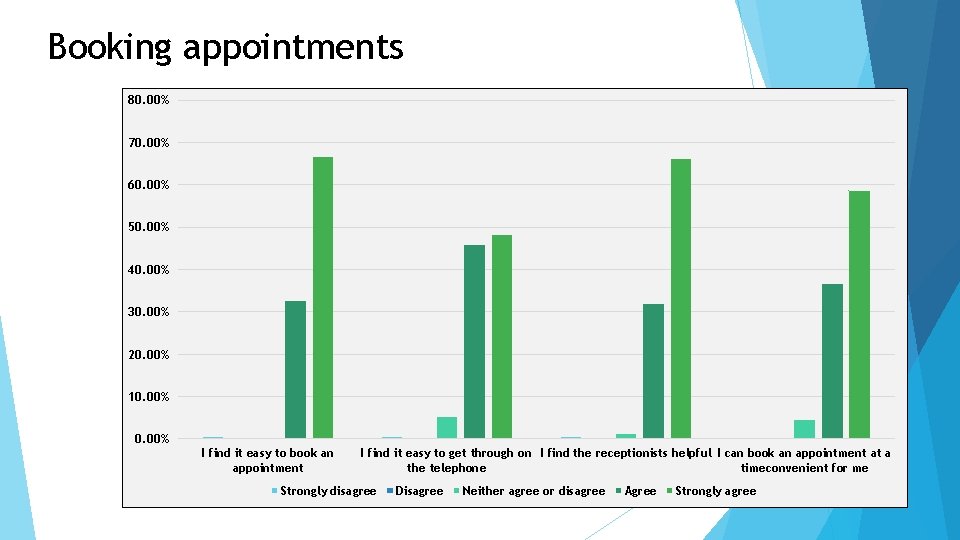 Booking appointments

80.00%
70.00%
60.00%
50.00%
40.00%
30.00%
20.00%
10.00%
0.00%

I find it easy to book an appointment
I find it easy to get through on the telephone
I find the receptionists helpful
I can book an appointment at a timeconvenient for me

Strongly disagree
Disagree
Neither agree or disagree
Agree
Strongly agree